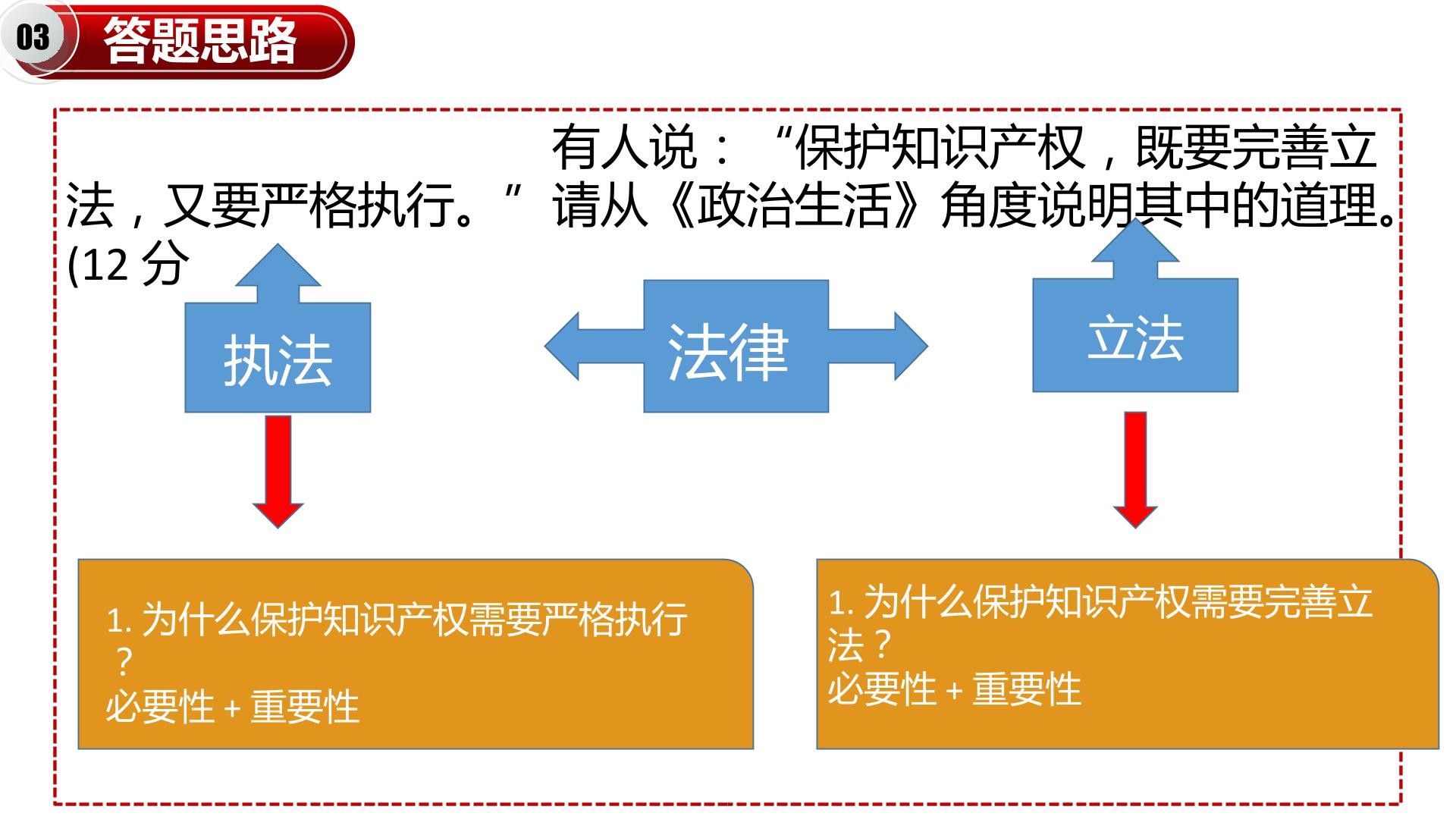 03 答题思路

有人说：“保护知识产权，既要完善立法，又要严格执行。”请从《政治生活》角度说明其中的道理。(12分

执法

法律

立法

1.为什么保护知识产权需要严格执行？
必要性+重要性

1.为什么保护知识产权需要完善立法？
必要性+重要性